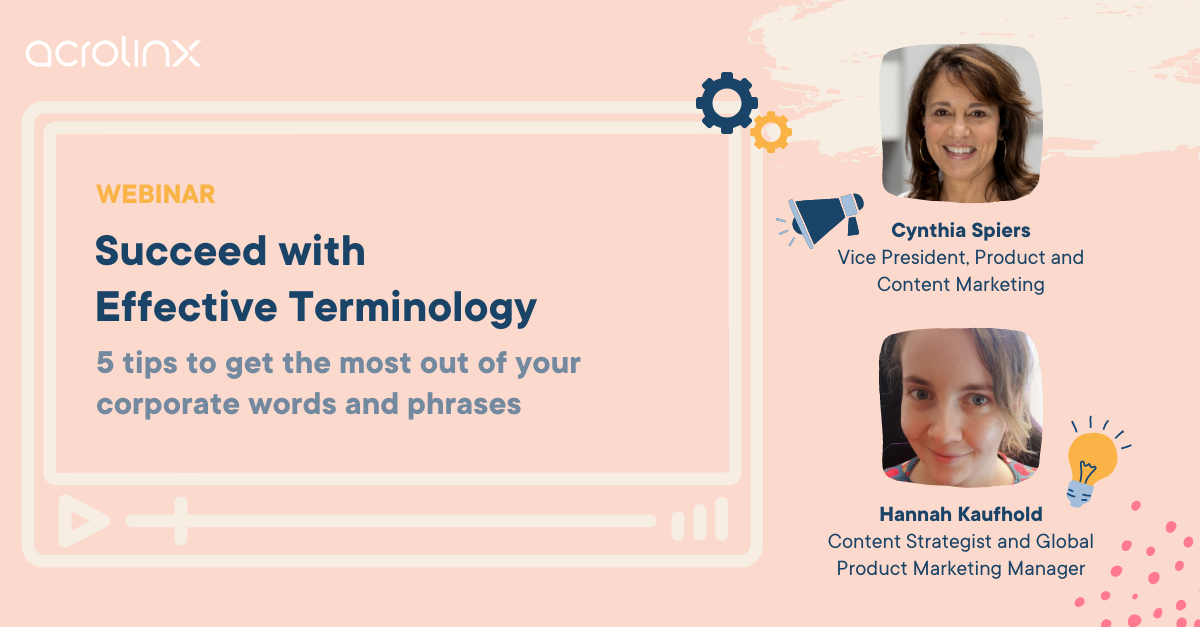 acrolinx

WEBINAR

Succeed with Effective Terminology

5 tips to get the most out of your corporate words and phrases

Cynthia Spiers
Vice President, Product and Content Marketing

Hannah Kaufhold
Content Strategist and Global Product Marketing Manager